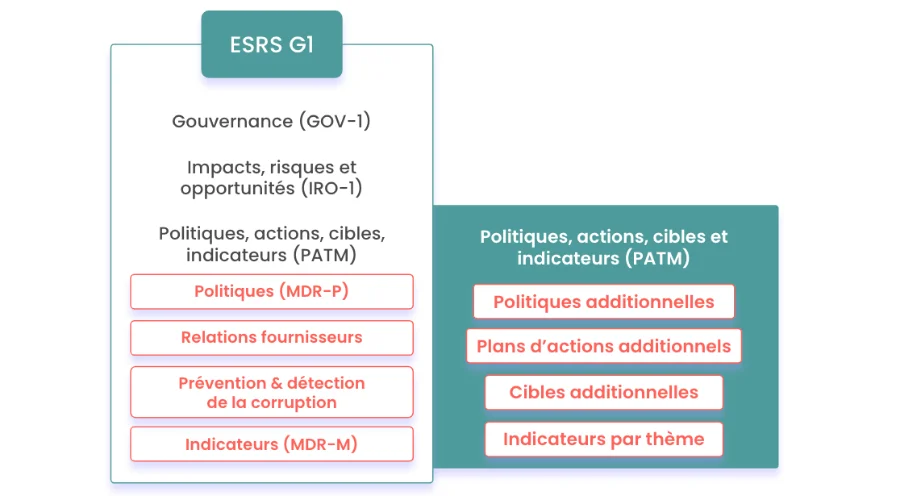 ESRS G1

Gouvernance (GOV-1)

Impacts, risques et opportunités (IRO-1)

Politiques, actions, cibles, indicateurs (PATM)

Politiques (MDR-P)

Relations fournisseurs

Prévention & détection de la corruption

Indicateurs (MDR-M)

Politiques, actions, cibles et indicateurs (PATM)

Politiques additionnelles

Plans d'actions additionnels

Cibles additionnelles

Indicateurs par thème